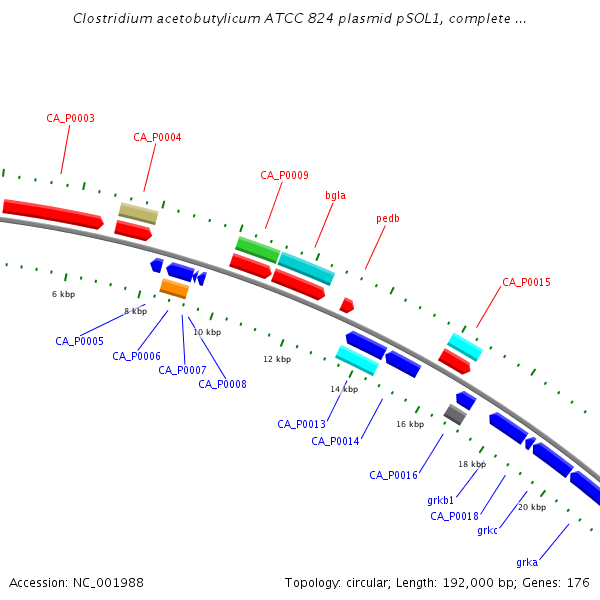 Clostridium acetobutylicum ATCC 824 plasmid pSOL1, complete ...

CA_P0003
CA_P0004
CA_P0009
bgla
pedb
CA_P0015

6 kbp
8 kbp
10 kbp
12 kbp
14 kbp
16 kbp
18 kbp
20 kbp

CA_P0005
CA_P0006
CA_P0007
CA_P0008
CA_P0013
CA_P0014
CA_P0016
grkb1
CA_P0018
grkc
grka

Accession: NC_001988
Topology: circular; Length: 192,000 bp; Genes: 176